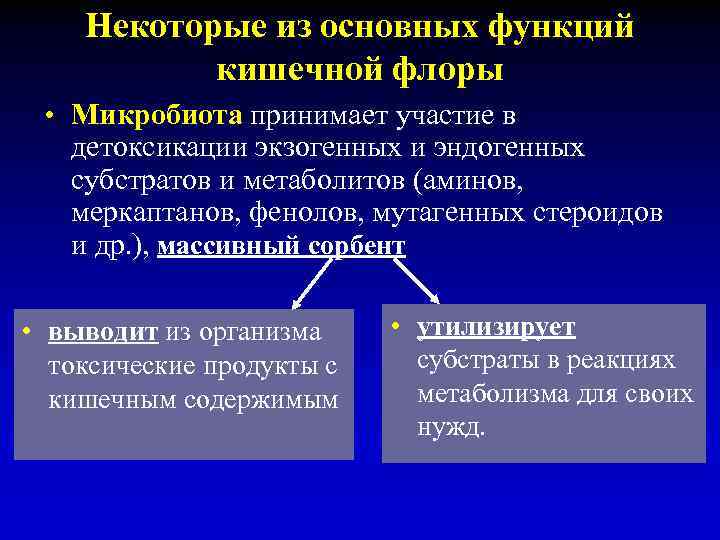 Некоторые из основных функций кишечной флоры

• Микробиота принимает участие в детоксикации экзогенных и эндогенных субстратов и метаболитов (аминов, меркаптанов, фенолов, мутагенных стероидов и др.), массивный сорбент

• выводит из организма токсические продукты с кишечным содержимым

• утилизирует субстраты в реакциях метаболизма для своих нужд.